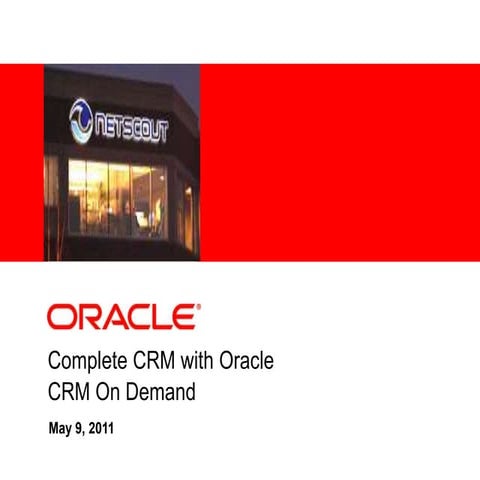 NETSCOUT

ORACLE®

Complete CRM with Oracle CRM On Demand

May 9, 2011